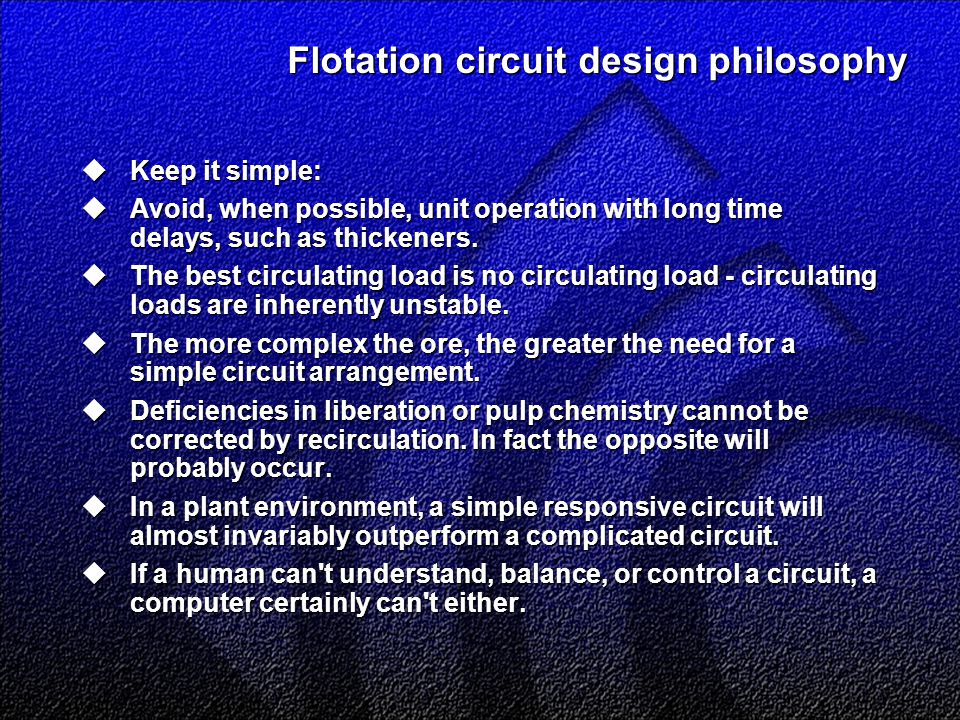 Flotation circuit design philosophy

◆ Keep it simple:

◆ Avoid, when possible, unit operation with long time delays, such as thickeners.

◆ The best circulating load is no circulating load - circulating loads are inherently unstable.

◆ The more complex the ore, the greater the need for a simple circuit arrangement.

◆ Deficiencies in liberation or pulp chemistry cannot be corrected by recirculation. In fact the opposite will probably occur.

◆ In a plant environment, a simple responsive circuit will almost invariably outperform a complicated circuit.

◆ If a human can't understand, balance, or control a circuit, a computer certainly can't either.